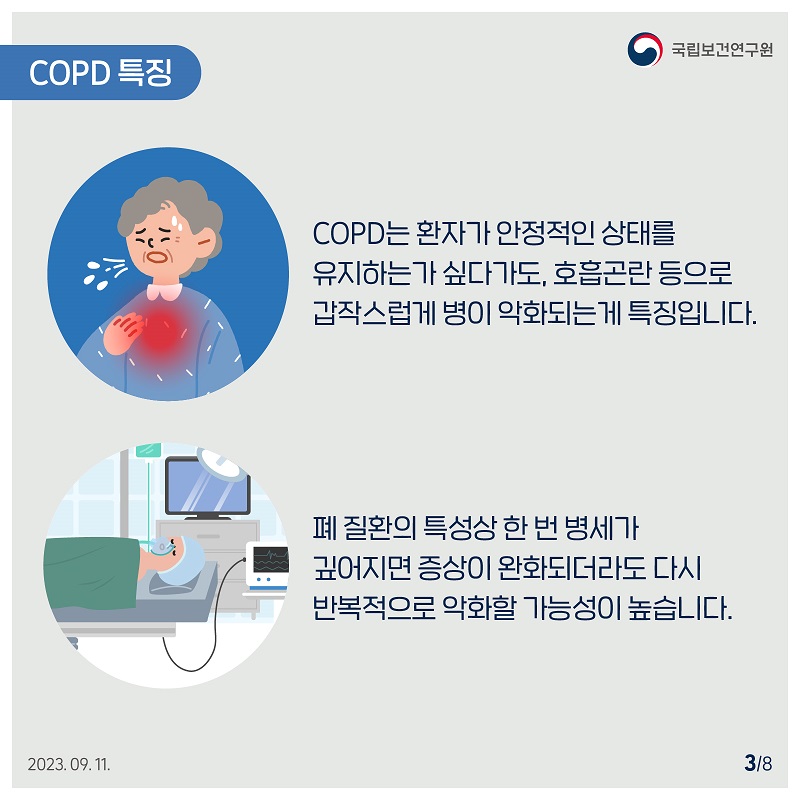 COPD 특징

국립보건연구원

COPD는 환자가 안정적인 상태를 유지하는가 싶다가도, 호흡곤란 등으로 갑작스럽게 병이 악화되는게 특징입니다.

폐 질환의 특성상 한 번 병세가 깊어지면 증상이 완화되더라도 다시 반복적으로 악화할 가능성이 높습니다.

2023. 09. 11.

3/8